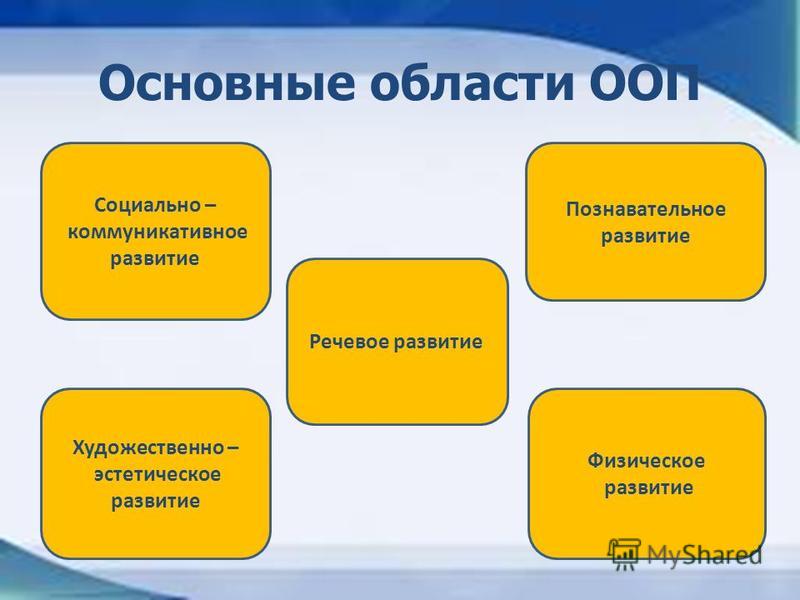 Основные области ООП

Социально – коммуникативное развитие

Познавательное развитие

Речевое развитие

Художественно – эстетическое развитие

Физическое развитие

MyShared